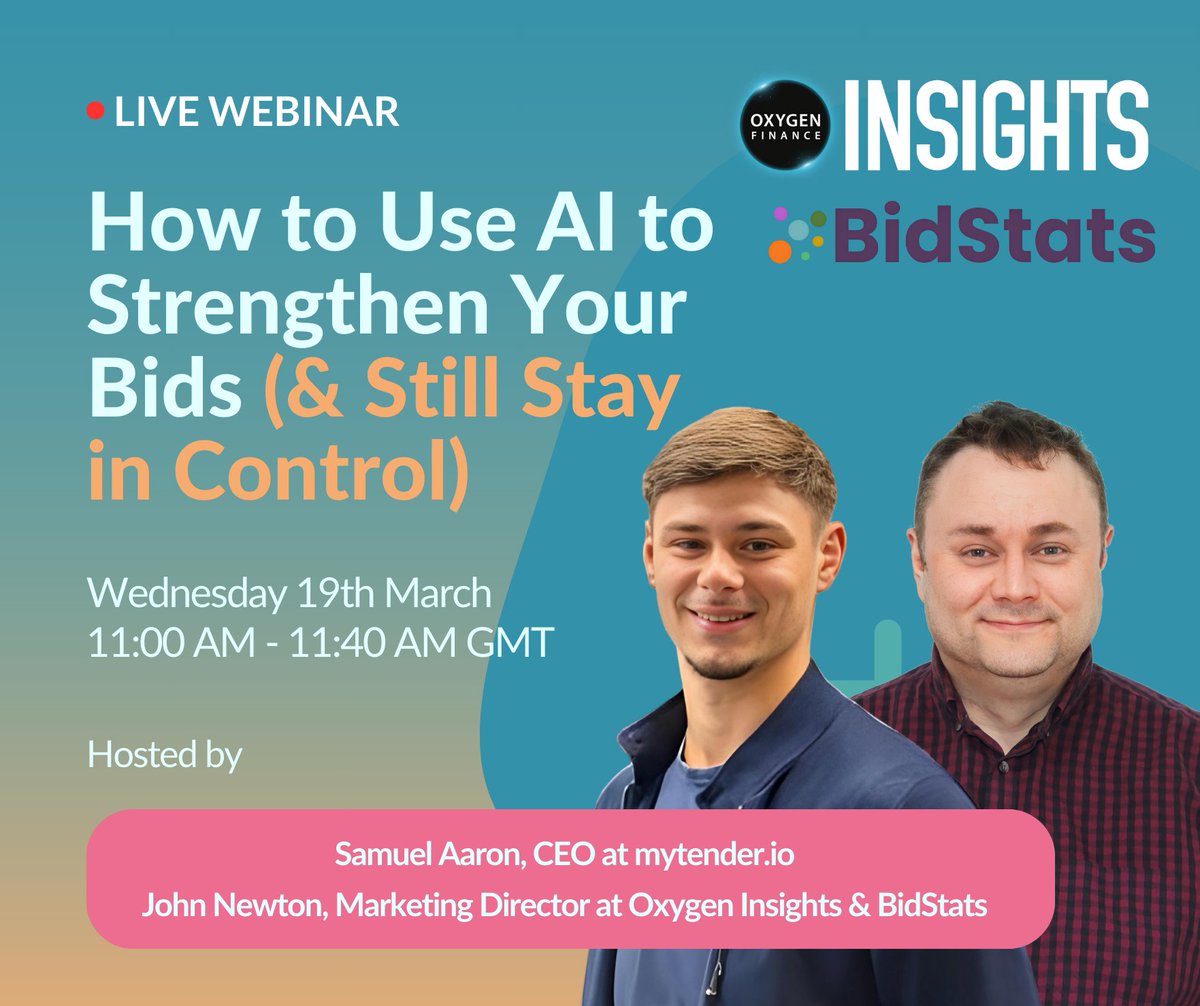 LIVE WEBINAR

OXYGEN FINANCE INSIGHTS

BidStats

How to Use AI to Strengthen Your Bids (& Still Stay in Control)

Wednesday 19th March
11:00 AM - 11:40 AM GMT

Hosted by

Samuel Aaron, CEO at mytender.io
John Newton, Marketing Director at Oxygen Insights & BidStats